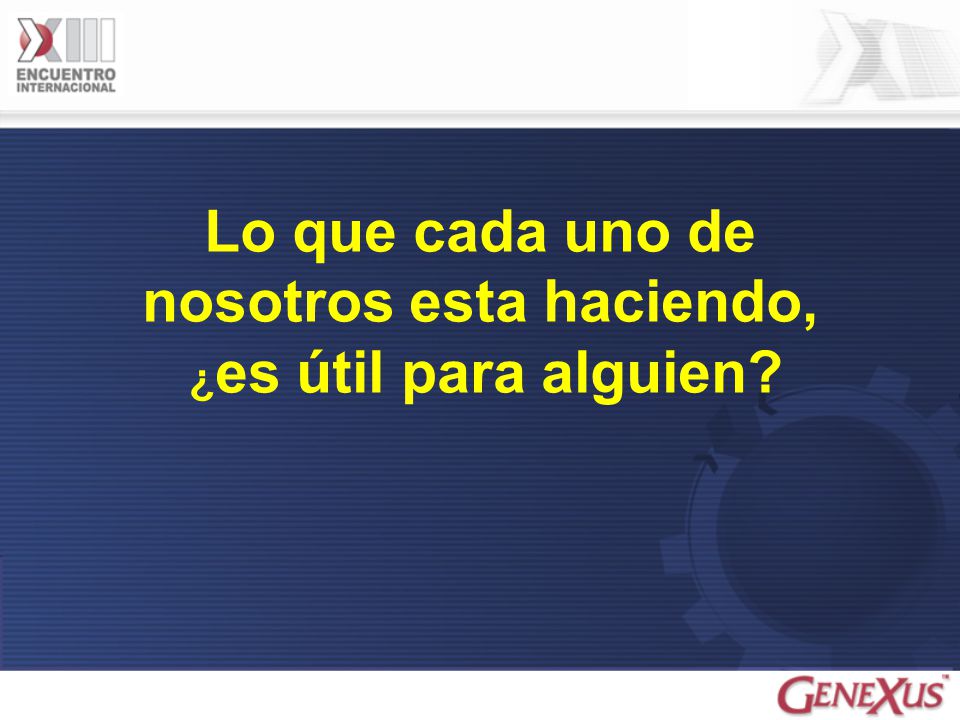 XIII
ENCUENTRO
INTERNACIONAL

Lo que cada uno de nosotros esta haciendo, ¿es útil para alguien?

GENEXUS™